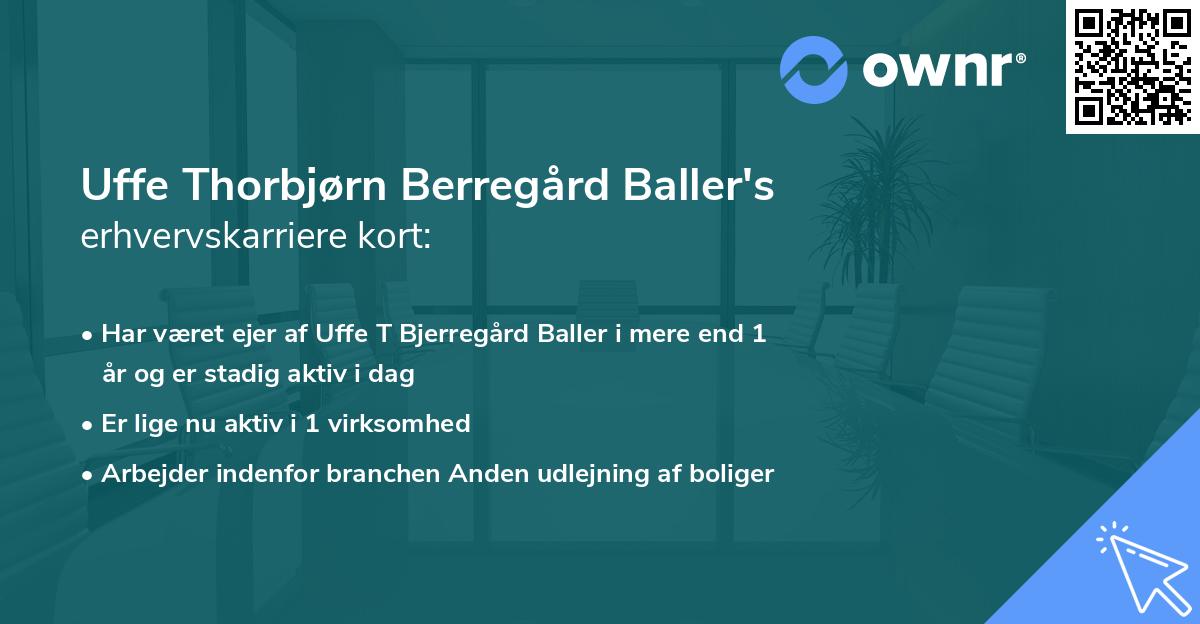 ownr®

Uffe Thorbjørn Berregård Baller's
erhvervskarriere kort:

• Har været ejer af Uffe T Bjerregård Baller i mere end 1 år og er stadig aktiv i dag
• Er lige nu aktiv i 1 virksomhed
• Arbejder indenfor branchen Anden udlejning af boliger